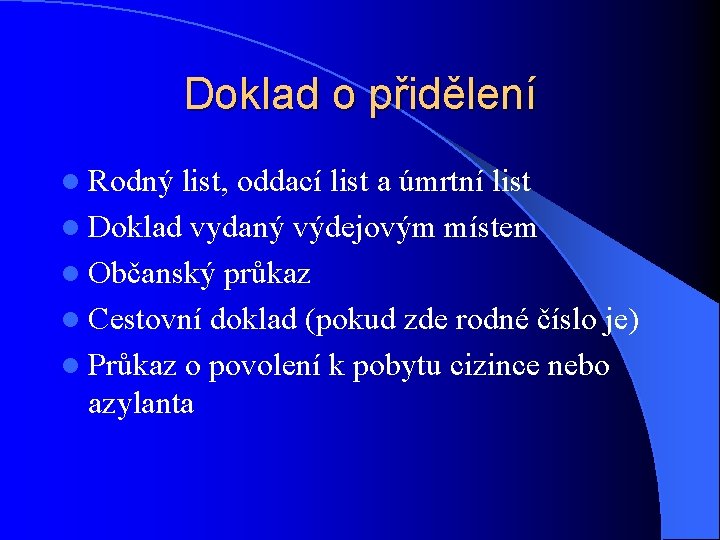 Doklad o přidělení

- Rodný list, oddací list a úmrtní list
- Doklad vydaný výdejovým místem
- Občanský průkaz
- Cestovní doklad (pokud zde rodné číslo je)
- Průkaz o povolení k pobytu cizince nebo azylanta